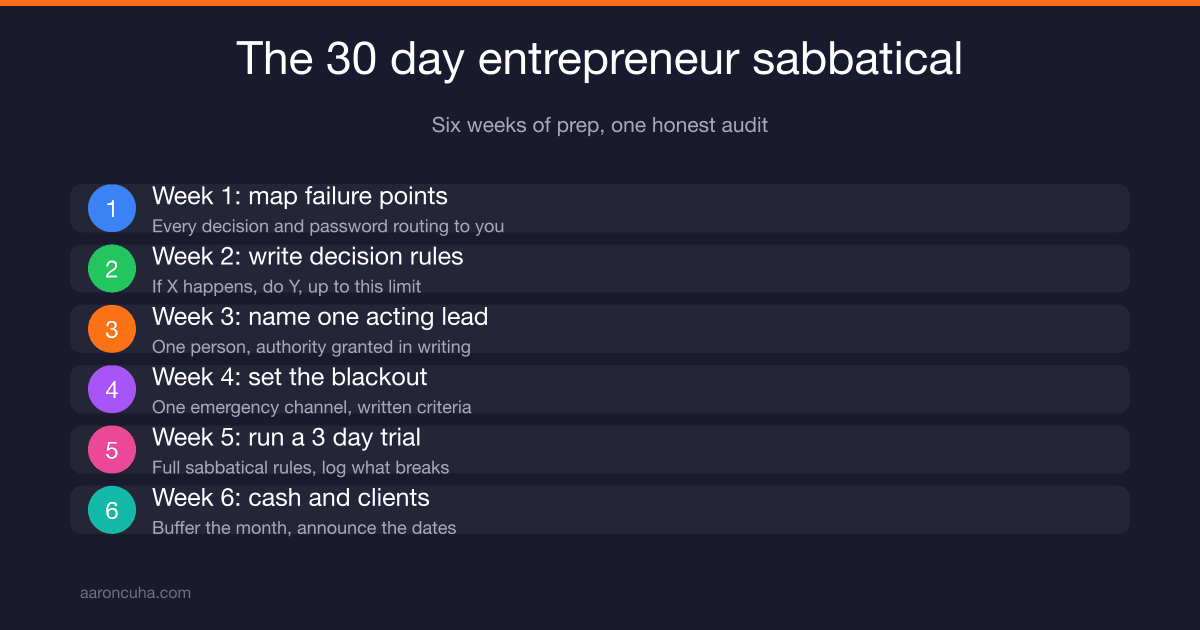 The 30 day entrepreneur sabbatical

Six weeks of prep, one honest audit

1
Week 1: map failure points
Every decision and password routing to you

2
Week 2: write decision rules
If X happens, do Y, up to this limit

3
Week 3: name one acting lead
One person, authority granted in writing

4
Week 4: set the blackout
One emergency channel, written criteria

5
Week 5: run a 3 day trial
Full sabbatical rules, log what breaks

6
Week 6: cash and clients
Buffer the month, announce the dates

aaroncuha.com